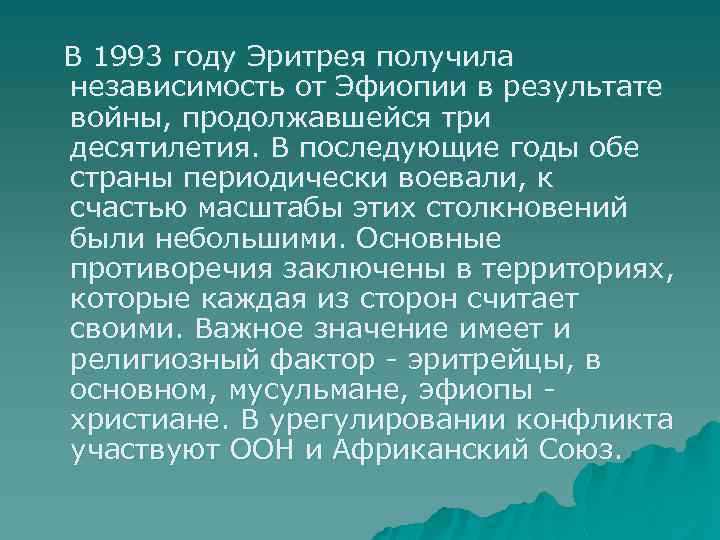 В 1993 году Эритрея получила независимость от Эфиопии в результате войны, продолжавшейся три десятилетия. В последующие годы обе страны периодически воевали, к счастью масштабы этих столкновений были небольшими. Основные противоречия заключены в территориях, которые каждая из сторон считает своими. Важное значение имеет и религиозный фактор - эритрейцы, в основном, мусульмане, эфиопы - христиане. В урегулировании конфликта участвуют ООН и Африканский Союз.